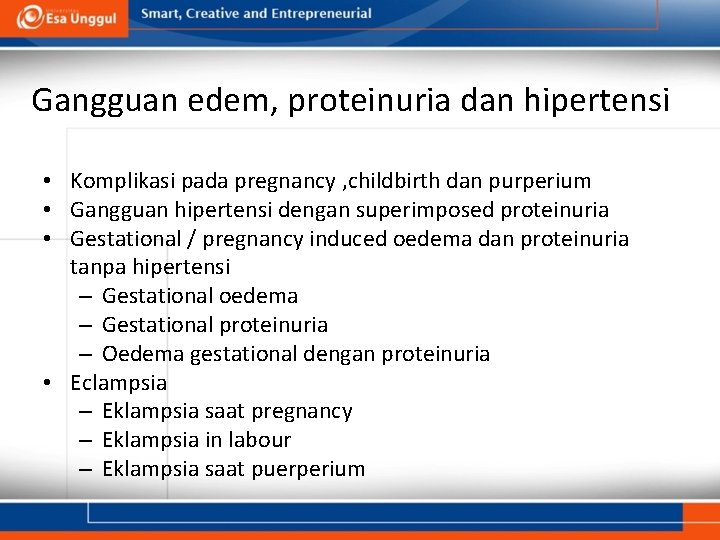 Esa Unggul

Smart, Creative and Entrepreneurial

Gangguan edem, proteinuria dan hipertensi

• Komplikasi pada pregnancy ,childbirth dan purperium
• Gangguan hipertensi dengan superimposed proteinuria
• Gestational / pregnancy induced oedema dan proteinuria tanpa hipertensi
  – Gestational oedema
  – Gestational proteinuria
  – Oedema gestational dengan proteinuria
• Eclampsia
  – Eklampsia saat pregnancy
  – Eklampsia in labour
  – Eklampsia saat puerperium